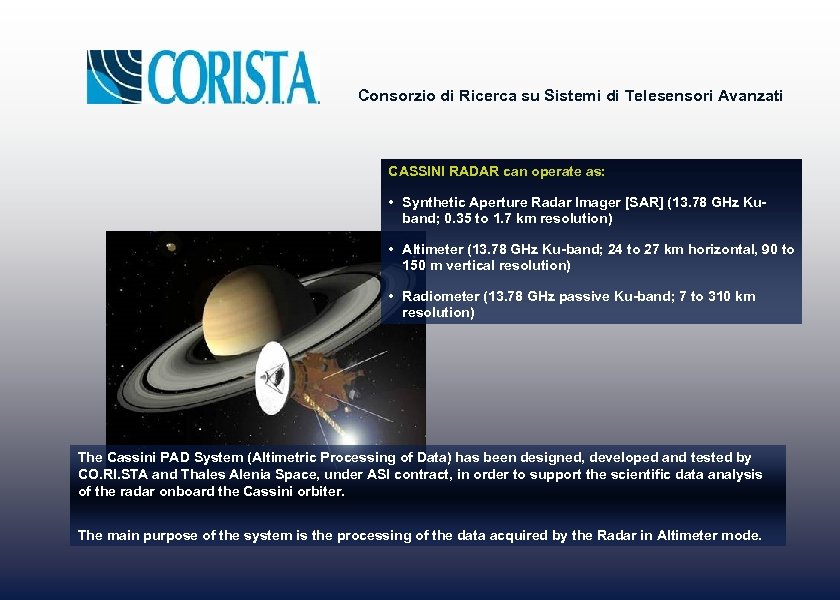 CO.RI.S.T.A.

Consorzio di Ricerca su Sistemi di Telesensori Avanzati

CASSINI RADAR can operate as:

• Synthetic Aperture Radar Imager [SAR] (13.78 GHz Ku-band; 0.35 to 1.7 km resolution)

• Altimeter (13.78 GHz Ku-band; 24 to 27 km horizontal, 90 to 150 m vertical resolution)

• Radiometer (13.78 GHz passive Ku-band; 7 to 310 km resolution)

The Cassini PAD System (Altimetric Processing of Data) has been designed, developed and tested by CO.RI.STA and Thales Alenia Space, under ASI contract, in order to support the scientific data analysis of the radar onboard the Cassini orbiter.

The main purpose of the system is the processing of the data acquired by the Radar in Altimeter mode.